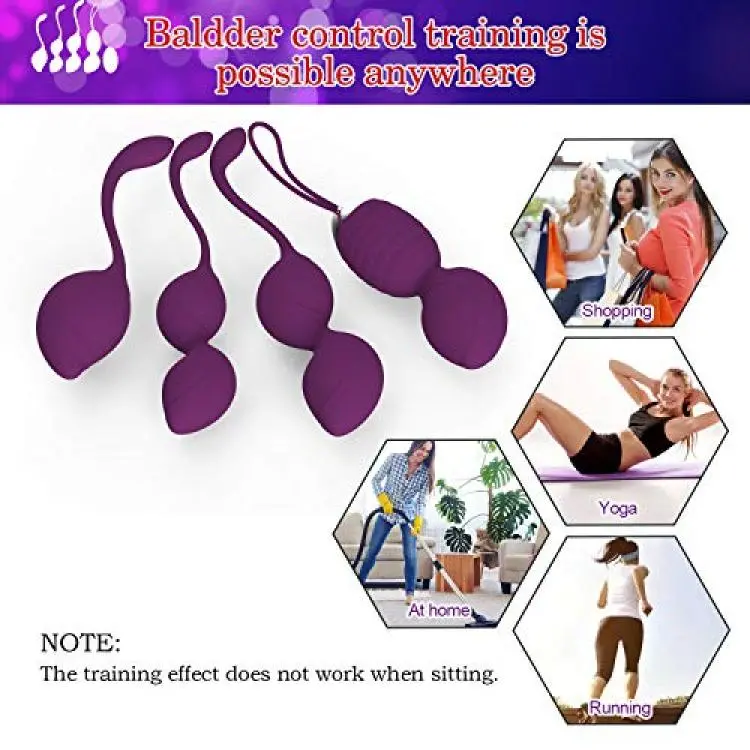 Baldder control training is possible anywhere

Shopping

Yoga

At home

Running

NOTE:
The training effect does not work when sitting.